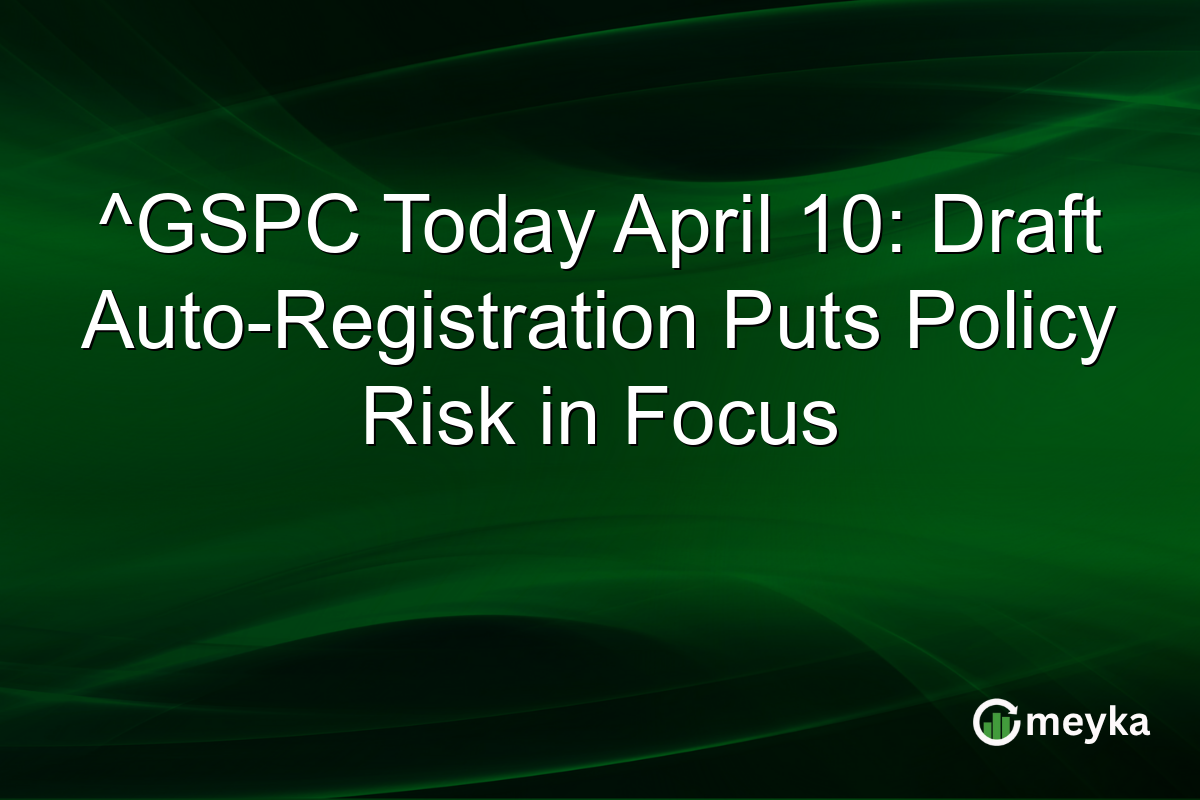 ^GSPC Today April 10: Draft Auto-Registration Puts Policy Risk in Focus

meyka